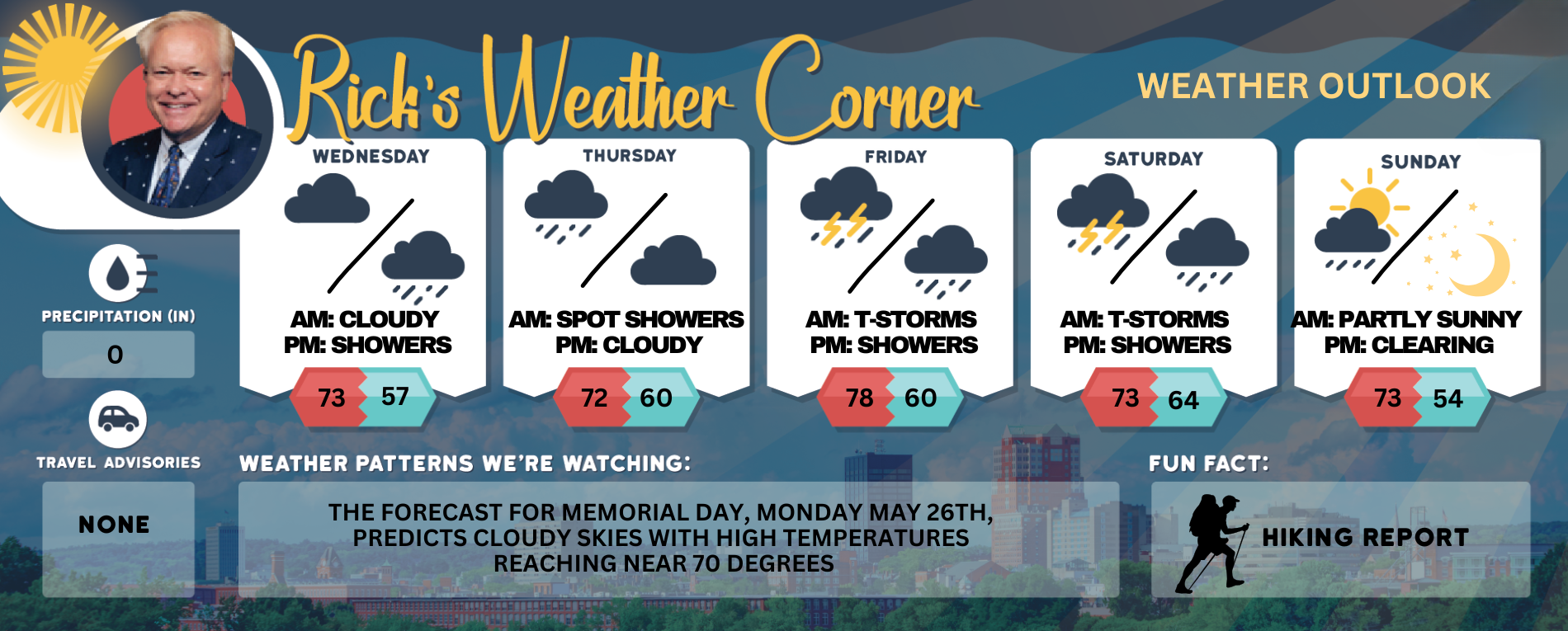 Rick's Weather Corner

WEATHER OUTLOOK

WEDNESDAY
AM: CLOUDY
PM: SHOWERS
73 57

THURSDAY
AM: SPOT SHOWERS
PM: CLOUDY
72 60

FRIDAY
AM: T-STORMS
PM: SHOWERS
78 60

SATURDAY
AM: T-STORMS
PM: SHOWERS
73 64

SUNDAY
AM: PARTLY SUNNY
PM: CLEARING
73 54

PRECIPITATION (IN)
0

TRAVEL ADVISORIES
NONE

WEATHER PATTERNS WE'RE WATCHING:
THE FORECAST FOR MEMORIAL DAY, MONDAY MAY 26TH, PREDICTS CLOUDY SKIES WITH HIGH TEMPERATURES REACHING NEAR 70 DEGREES

FUN FACT:
HIKING REPORT